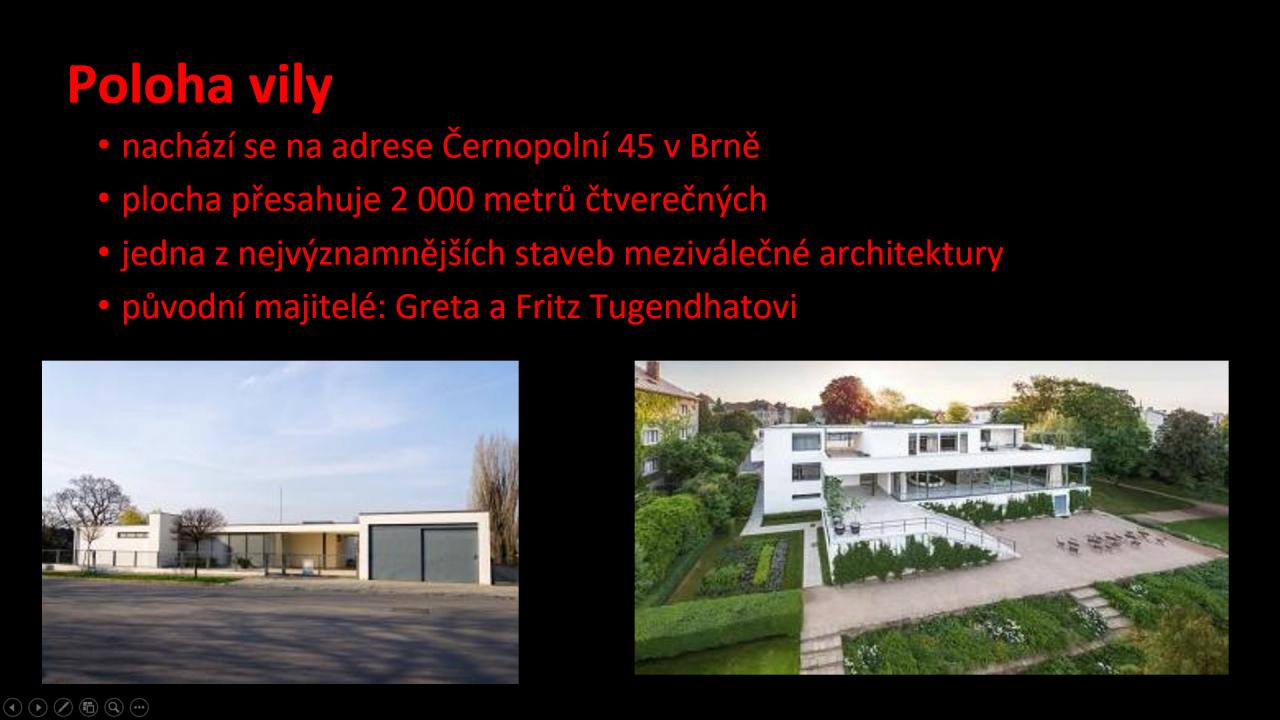 Poloha vily

• nachází se na adrese Černopolní 45 v Brně
• plocha přesahuje 2 000 metrů čtverečných
• jedna z nejvýznamnějších staveb meziválečné architektury
• původní majitelé: Greta a Fritz Tugendhatovi